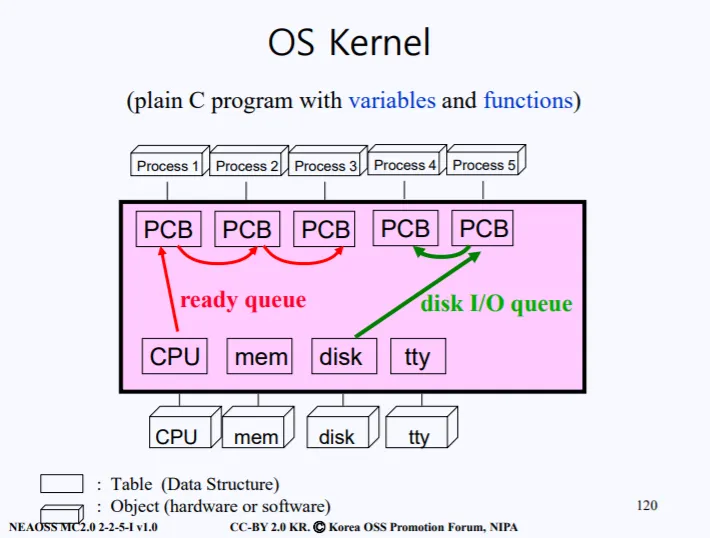 OS Kernel

(plain C program with variables and functions)

Process 1 Process 2 Process 3 Process 4 Process 5

PCB PCB PCB PCB PCB

ready queue

disk I/O queue

CPU mem disk tty

CPU mem disk tty

: Table (Data Structure)

: Object (hardware or software)

120

NEAOSS MC2.0 2-2-5-I v1.0

CC-BY 2.0 KR. © Korea OSS Promotion Forum, NIPA